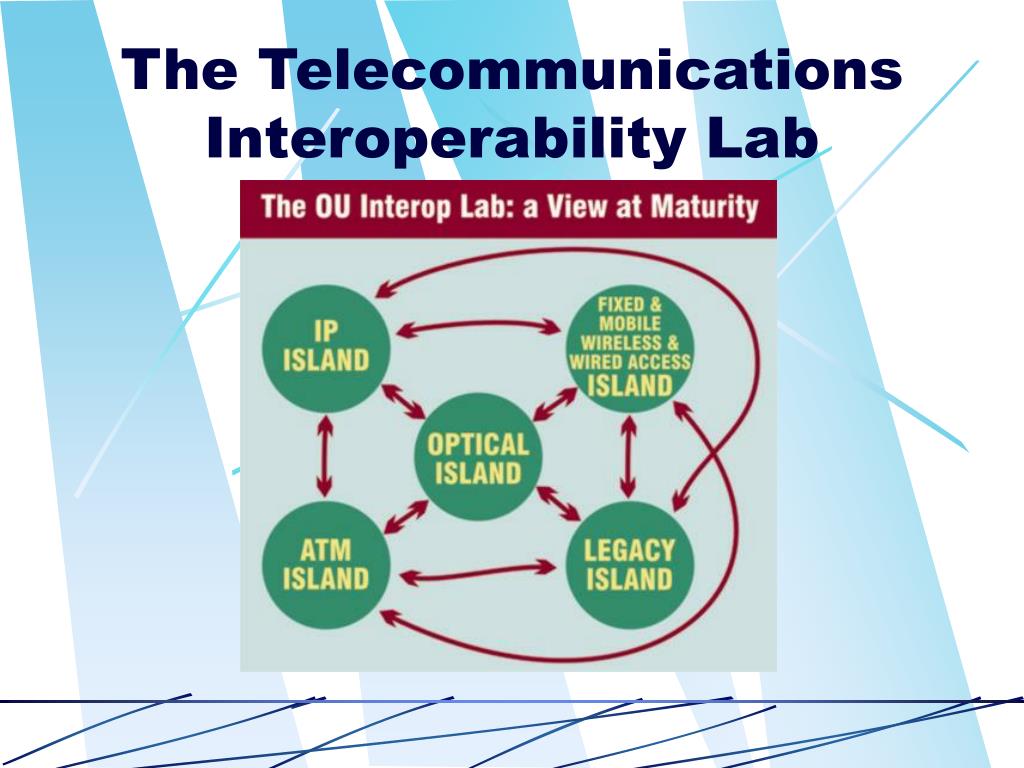 The Telecommunications Interoperability Lab

The OU Interop Lab: a View at Maturity

IP ISLAND

FIXED & MOBILE WIRELESS & WIRED ACCESS ISLAND

OPTICAL ISLAND

ATM ISLAND

LEGACY ISLAND